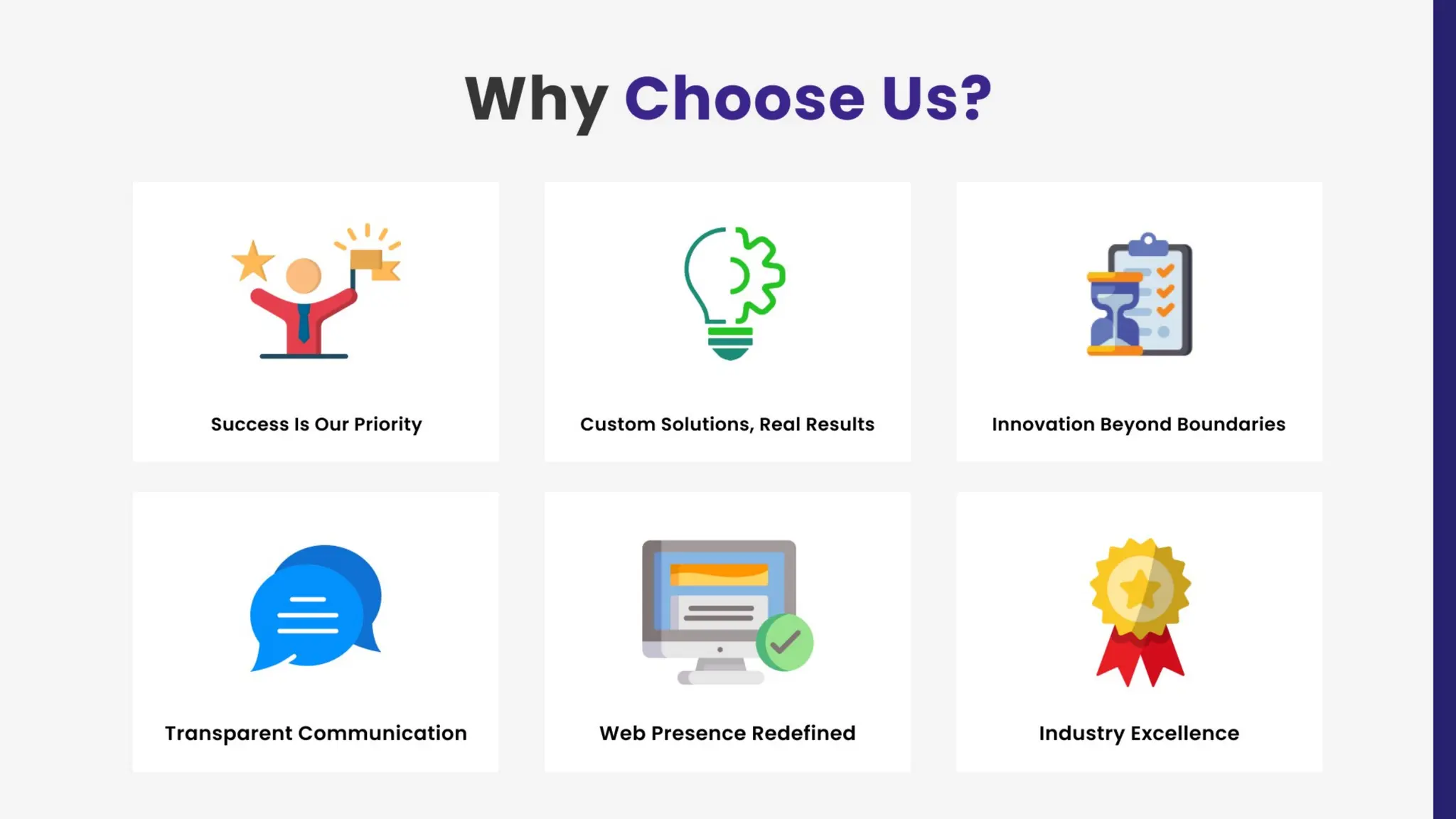 Why Choose Us?

Success Is Our Priority

Custom Solutions, Real Results

Innovation Beyond Boundaries

Transparent Communication

Web Presence Redefined

Industry Excellence